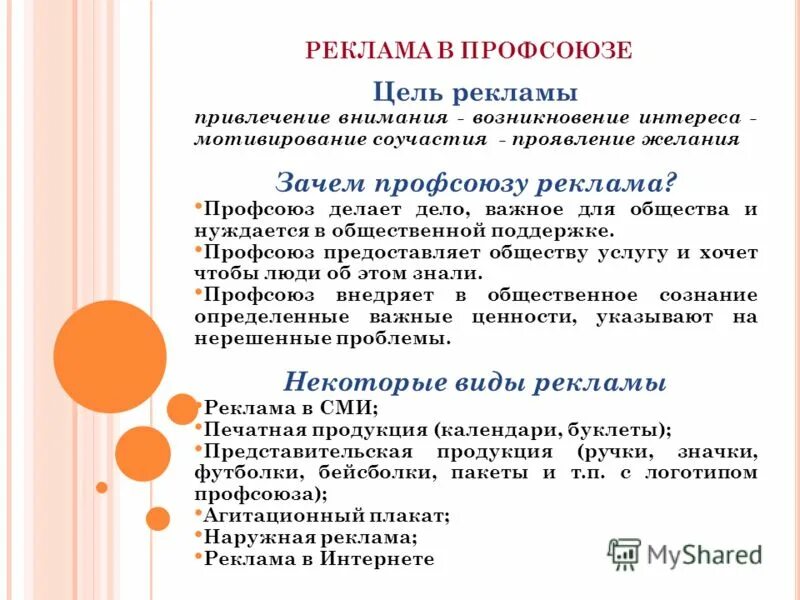 РЕКЛАМА В ПРОФСОЮЗЕ

Цель рекламы

привлечение внимания - возникновение интереса - мотивирование соучастия - проявление желания

Зачем профсоюзу реклама?

•Профсоюз делает дело, важное для общества и нуждается в общественной поддержке.
•Профсоюз предоставляет обществу услугу и хочет чтобы люди об этом знали.
•Профсоюз внедряет в общественное сознание определенные важные ценности, указывают на нерешенные проблемы.

Некоторые виды рекламы

•Реклама в СМИ;
•Печатная продукция (календари, буклеты);
•Представительская продукция (ручки, значки, футболки, бейсболки, пакеты и т.п. с логотипом профсоюза);
•Агитационный плакат;
•Наружная реклама;
•Реклама в Интернете

MyShared